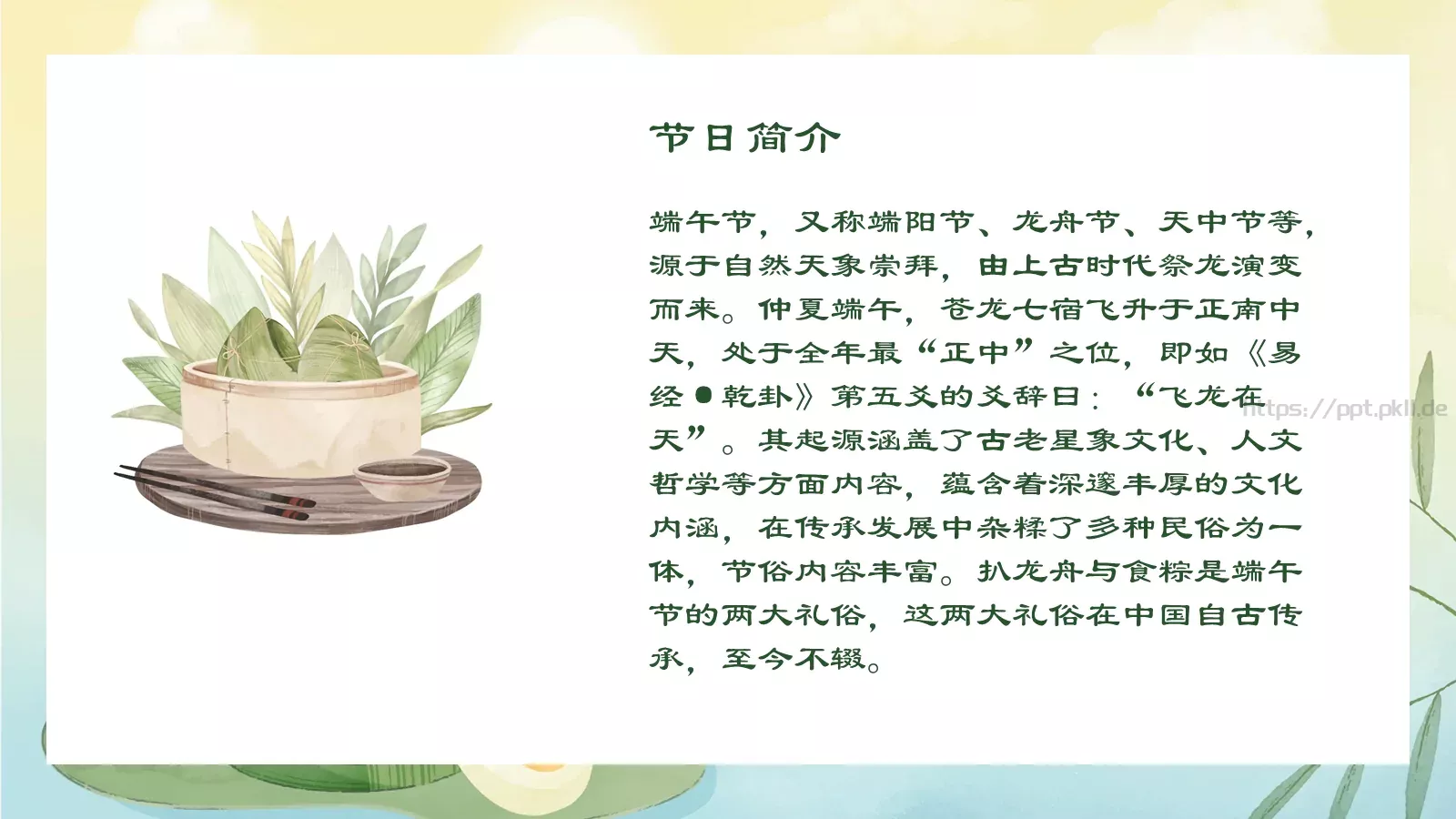 节日简介

端午节，又称端阳节、龙舟节、天中节等，源于自然天象崇拜，由上古时代祭龙演变而来。仲夏端午，苍龙七宿飞升于正南中天，处于全年最“正中”之位，即如《易经●乾卦》第五爻的爻辞曰：“飞龙在天”。其起源涵盖了古老星象文化、人文哲学等方面内容，蕴含着深邃丰厚的文化内涵，在传承发展中杂糅了多种民俗为一体，节俗内容丰富。扒龙舟与食粽是端午节的两大礼俗，这两大礼俗在中国自古传承，至今不辍。

https://ppt.pkll.de